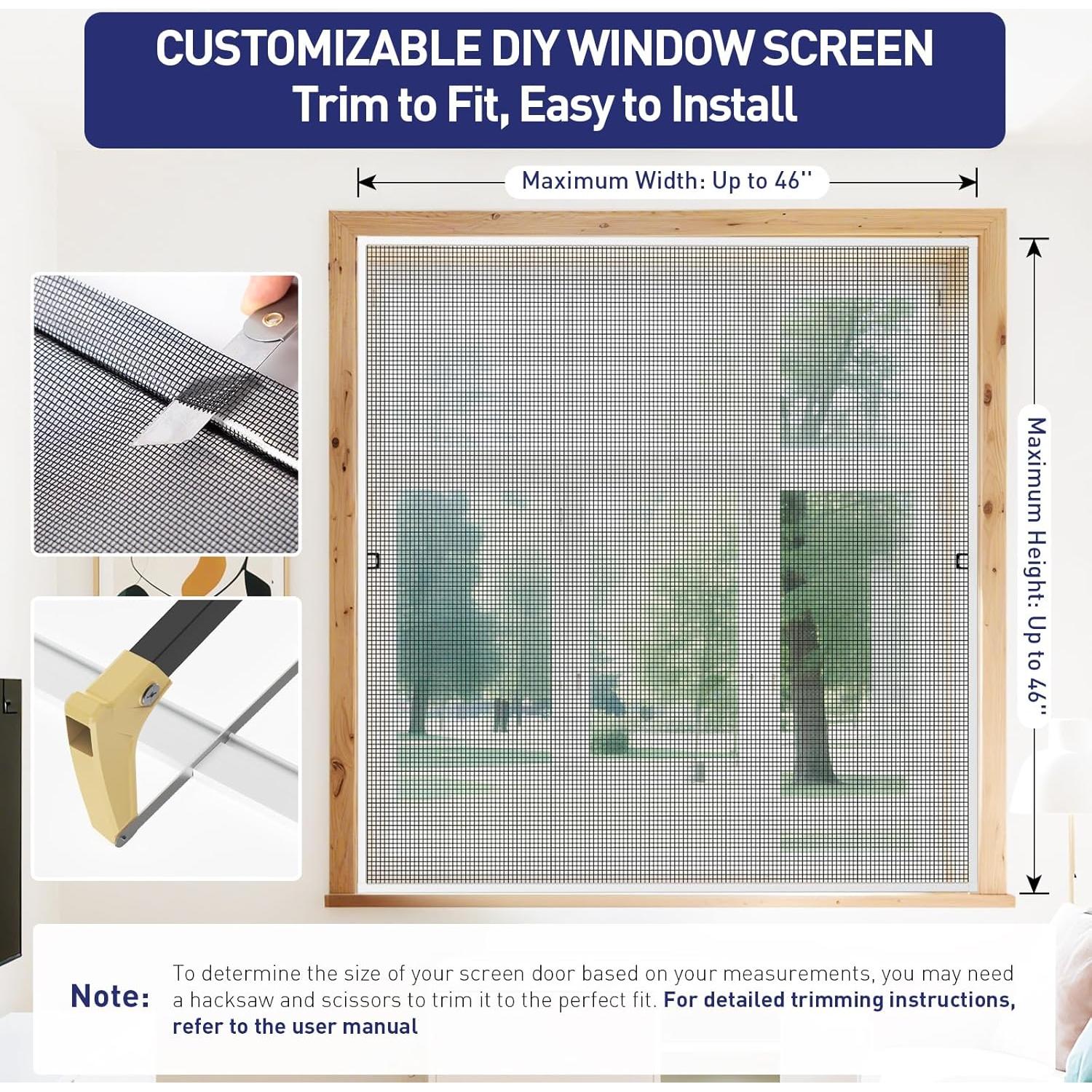 CUSTOMIZABLE DIY WINDOW SCREEN
Trim to Fit, Easy to Install

Maximum Width: Up to 46''

Maximum Height: Up to 46''

Note: To determine the size of your screen door based on your measurements, you may need a hacksaw and scissors to trim it to the perfect fit. For detailed trimming instructions, refer to the user manual